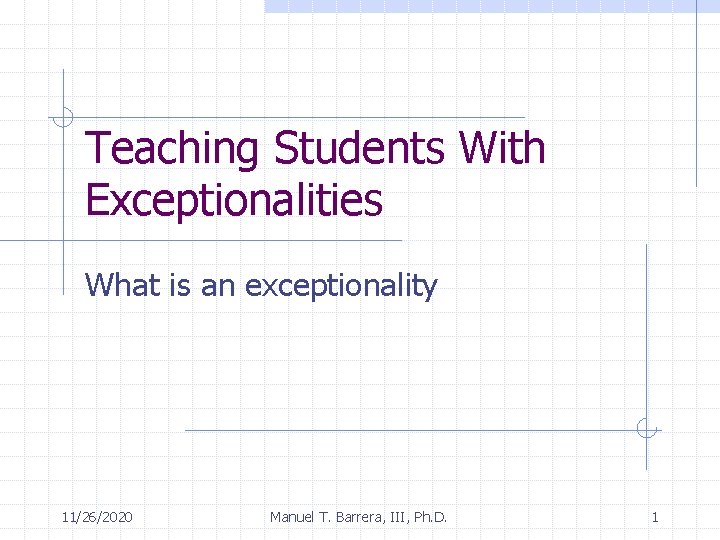 Teaching Students With Exceptionalities

What is an exceptionality

11/26/2020

Manuel T. Barrera, III, Ph.D.

1